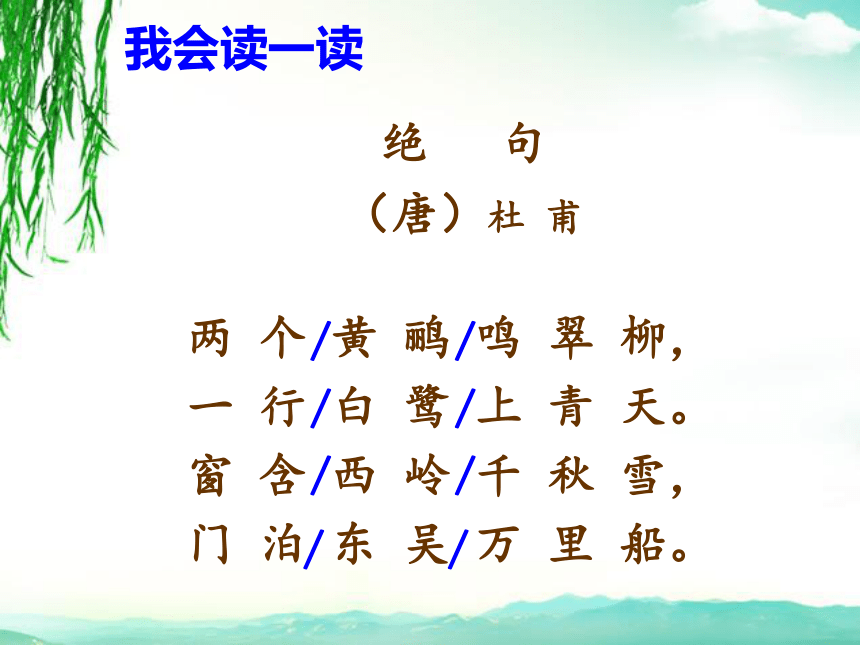 我会读一读

绝 句

（唐）杜 甫

两 个/黄 鹂/鸣 翠 柳，
一 行/白 鹭/上 青 天。
窗 含/西 岭/千 秋 雪，
门 泊/东 吴/万 里 船。